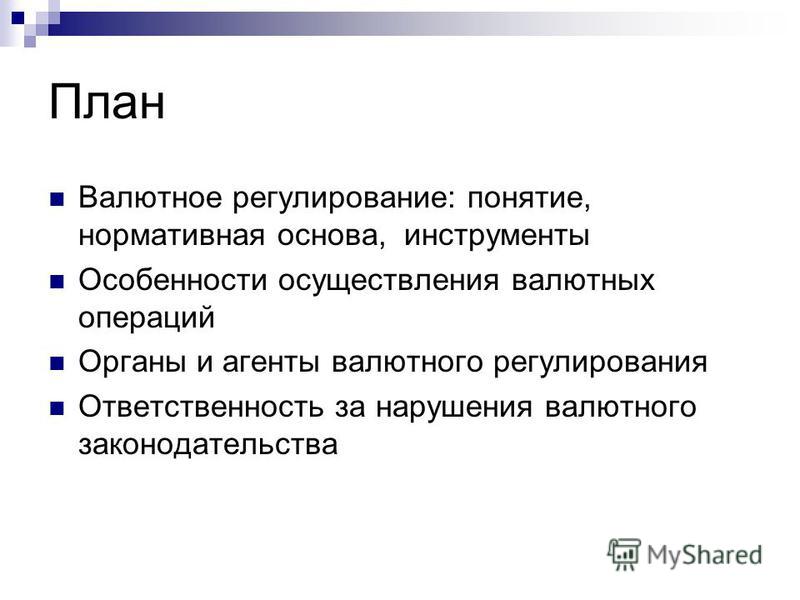 План

Валютное регулирование: понятие, нормативная основа, инструменты

Особенности осуществления валютных операций

Органы и агенты валютного регулирования

Ответственность за нарушения валютного законодательства

MyShared